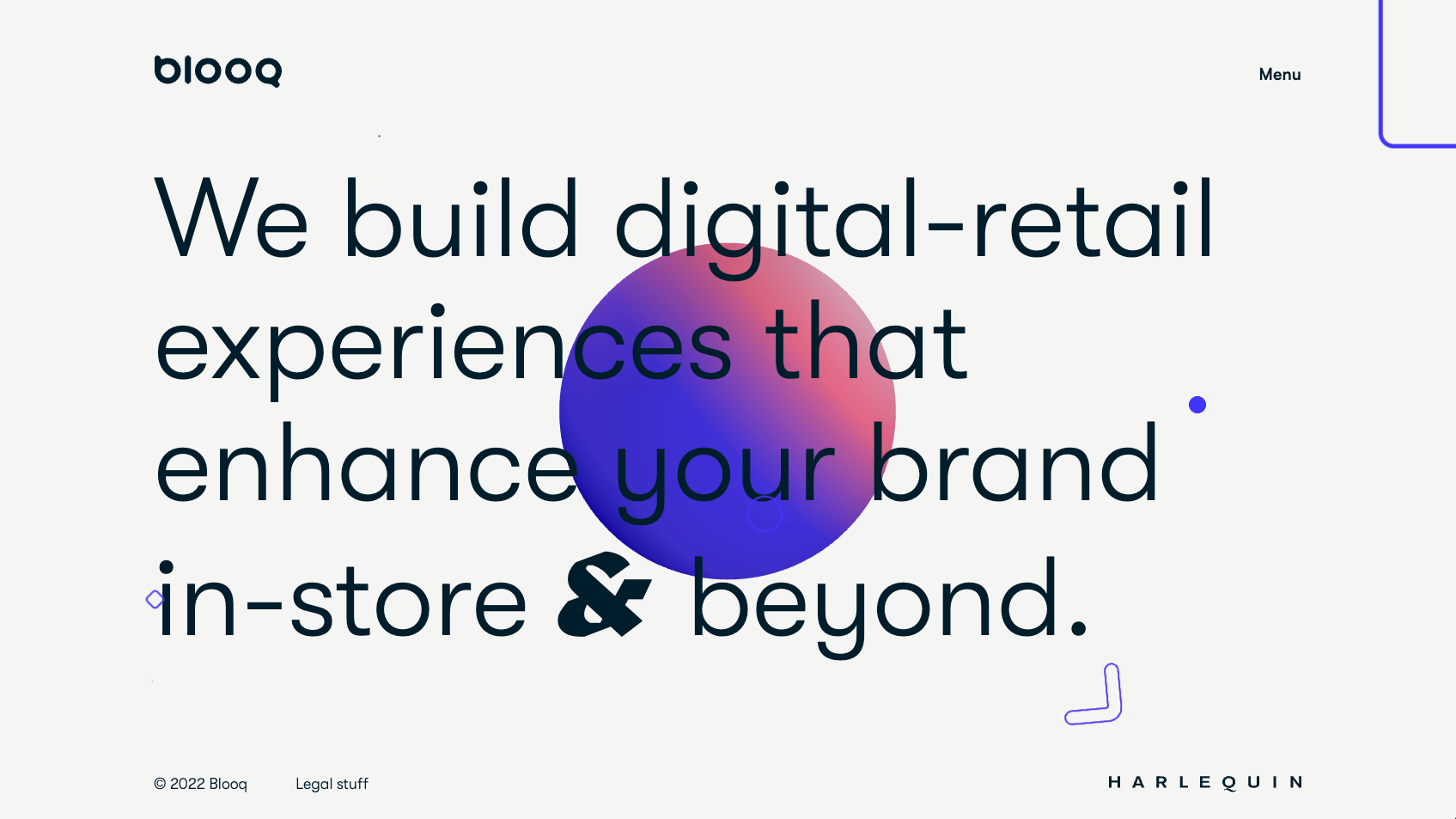 blooq

Menu

We build digital-retail experiences that enhance your brand in-store & beyond.

© 2022 Blooq

Legal stuff

HARLEQUIN